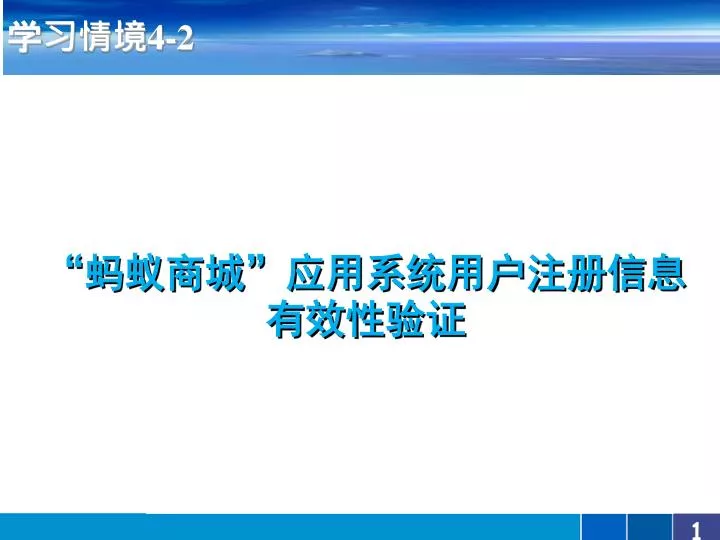 学习情境4-2

“蚂蚁商城”应用系统用户注册信息有效性验证

1